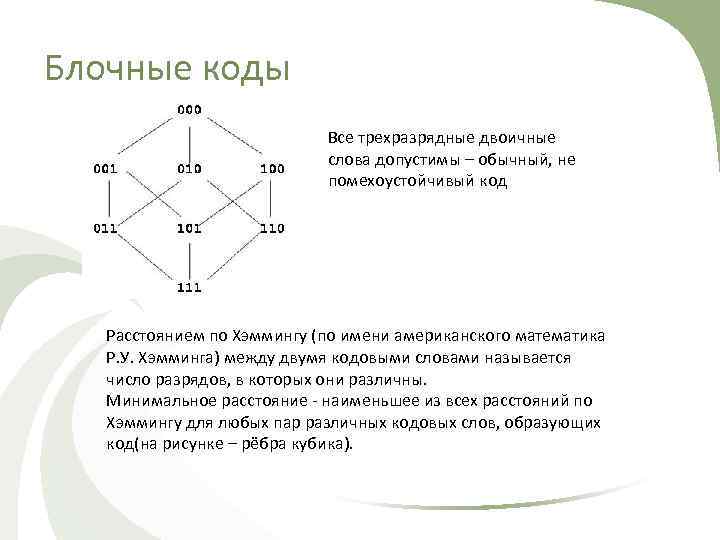 Блочные коды

000

001 010 100

011 101 110

111

Все трехразрядные двоичные слова допустимы – обычный, не помехоустойчивый код

Расстоянием по Хэммингу (по имени американского математика Р.У. Хэмминга) между двумя кодовыми словами называется число разрядов, в которых они различны.
Минимальное расстояние - наименьшее из всех расстояний по Хэммингу для любых пар различных кодовых слов, образующих код(на рисунке – рёбра кубика).